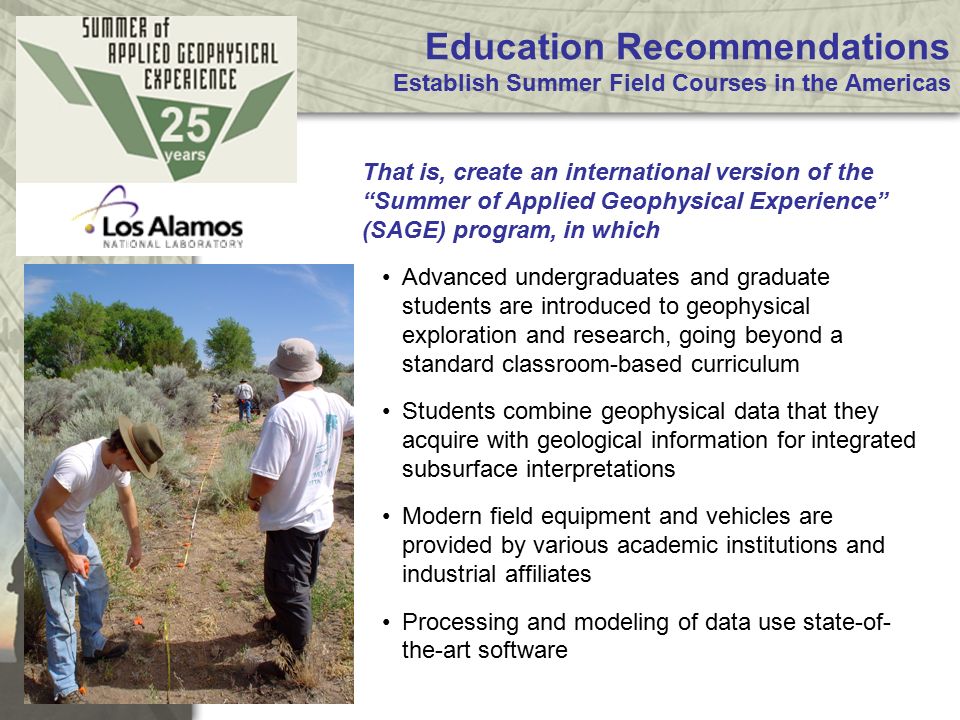 SUMMER of APPLIED GEOPHYSICAL EXPERIENCE
25 years

Los Alamos
NATIONAL LABORATORY

Education Recommendations
Establish Summer Field Courses in the Americas

That is, create an international version of the "Summer of Applied Geophysical Experience" (SAGE) program, in which

• Advanced undergraduates and graduate students are introduced to geophysical exploration and research, going beyond a standard classroom-based curriculum

• Students combine geophysical data that they acquire with geological information for integrated subsurface interpretations

• Modern field equipment and vehicles are provided by various academic institutions and industrial affiliates

• Processing and modeling of data use state-of-the-art software